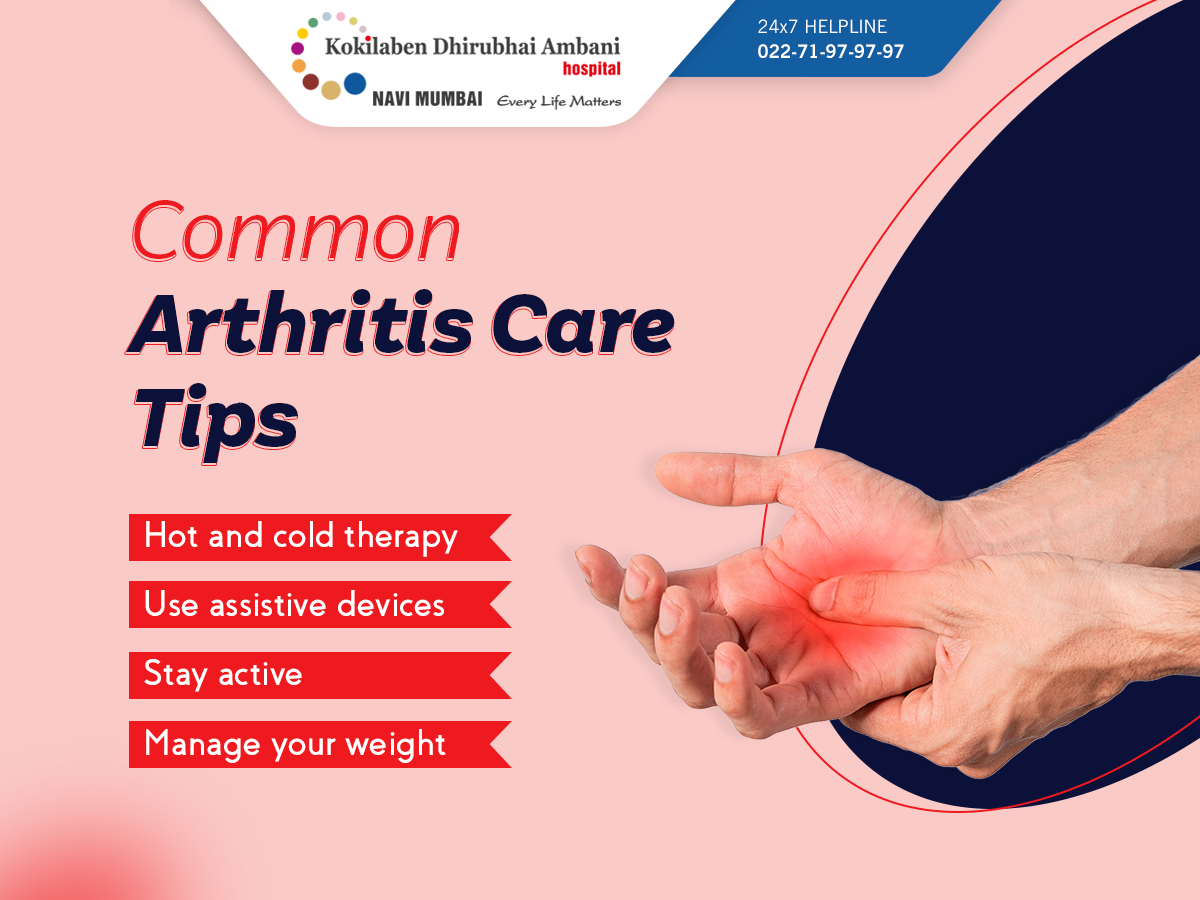 Kokilaben Dhirubhai Ambani hospital
NAVI MUMBAI Every Life Matters

24x7 HELPLINE
022-71-97-97-97

Common
Arthritis Care
Tips

Hot and cold therapy

Use assistive devices

Stay active

Manage your weight